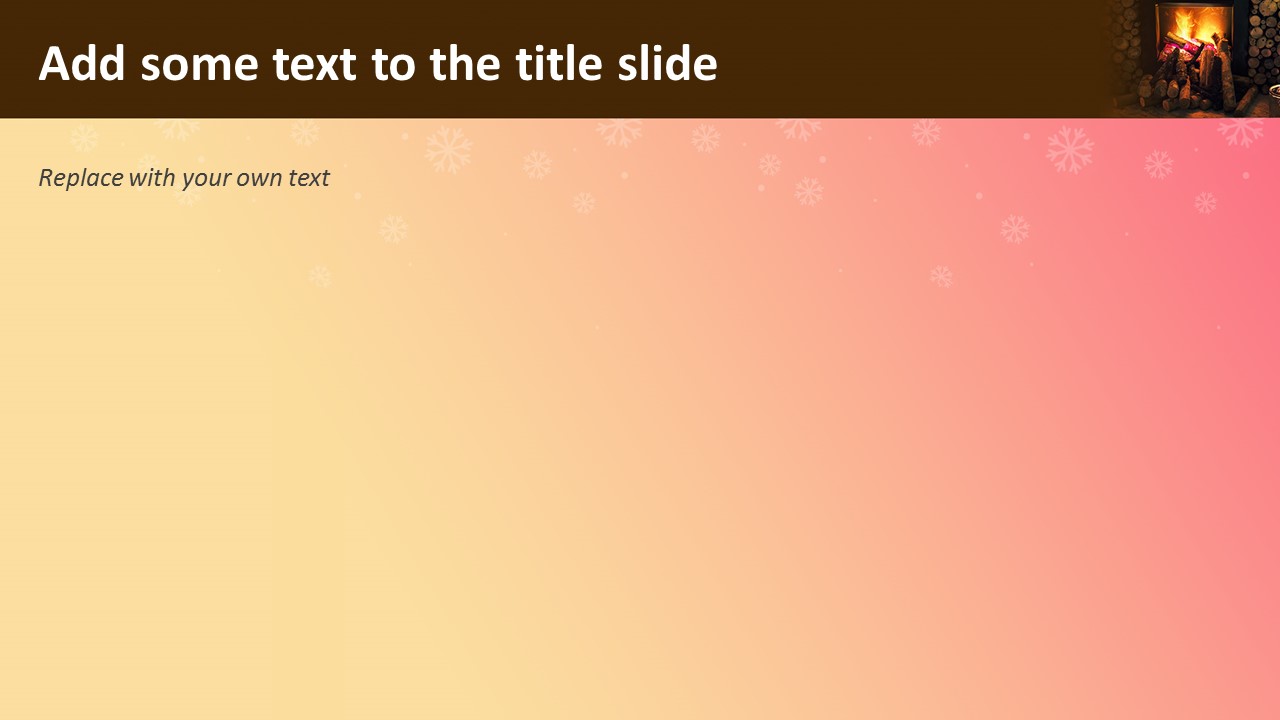 Add some text to the title slide

Replace with your own text